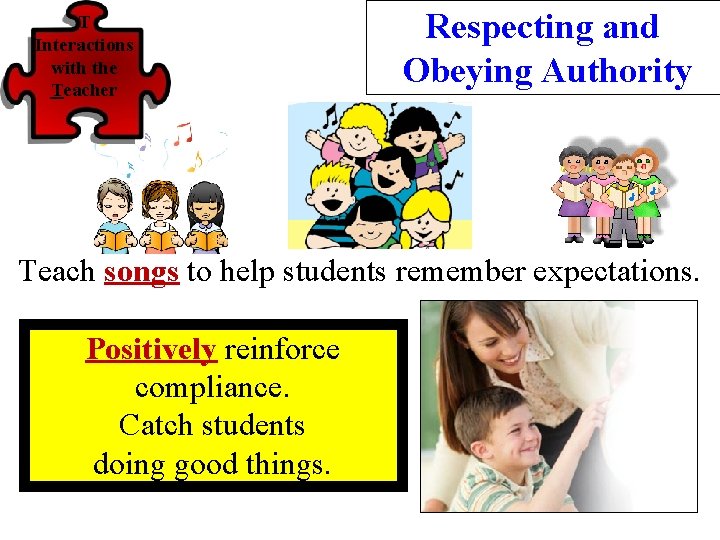 I
Interactions with the Teacher

Respecting and Obeying Authority

Teach songs to help students remember expectations.

Positively reinforce compliance.
Catch students doing good things.